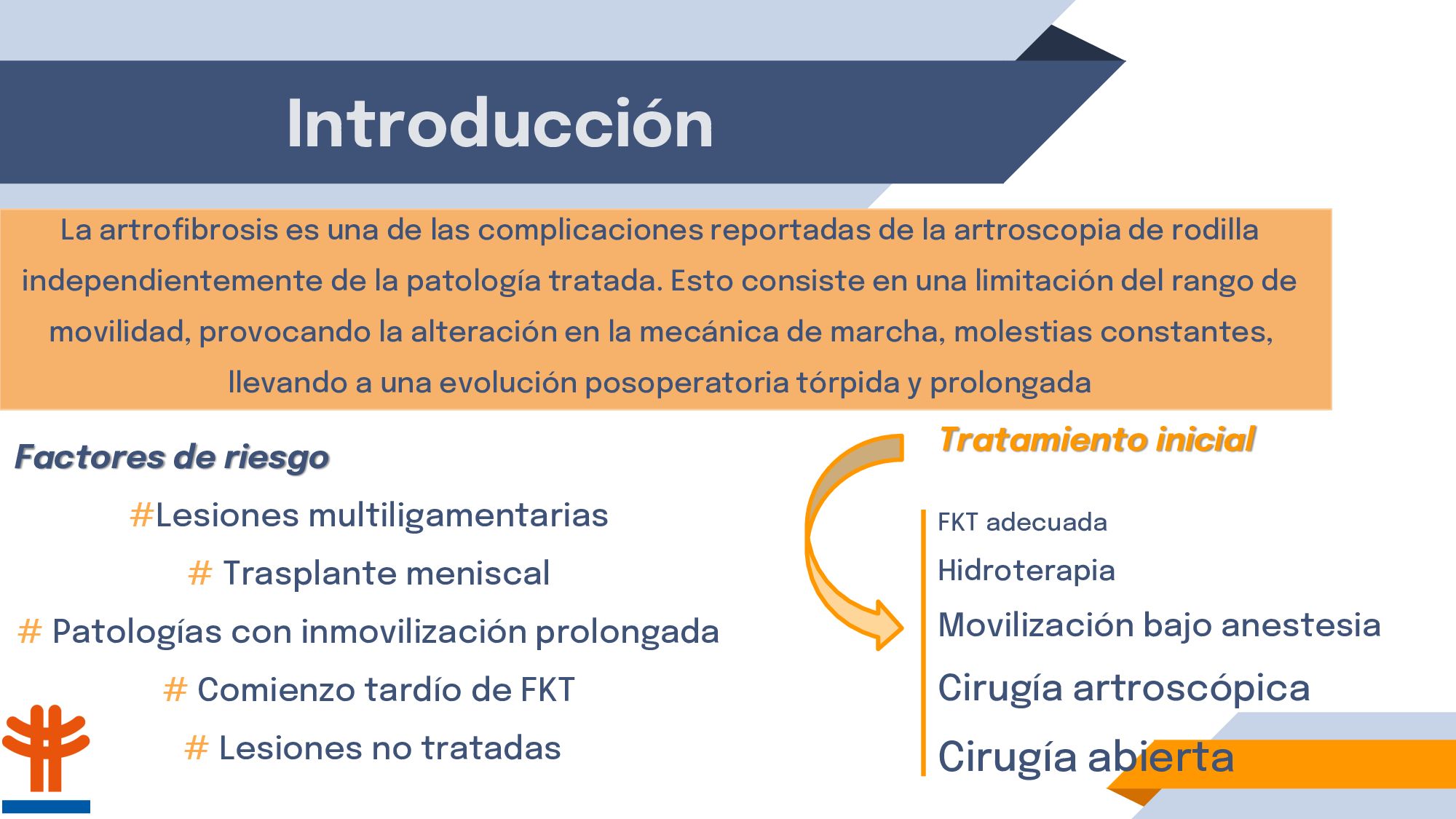 Introducción

La artrofibrosis es una de las complicaciones reportadas de la artroscopia de rodilla independientemente de la patología tratada. Esto consiste en una limitación del rango de movilidad, provocando la alteración en la mecánica de marcha, molestias constantes, llevando a una evolución posoperatoria tórpida y prolongada

Factores de riesgo

#Lesiones multiligamentarias

# Trasplante meniscal

# Patologías con inmovilización prolongada

# Comienzo tardío de FKT

# Lesiones no tratadas

Tratamiento inicial

FKT adecuada

Hidroterapia

Movilización bajo anestesia

Cirugía artroscópica

Cirugía abierta